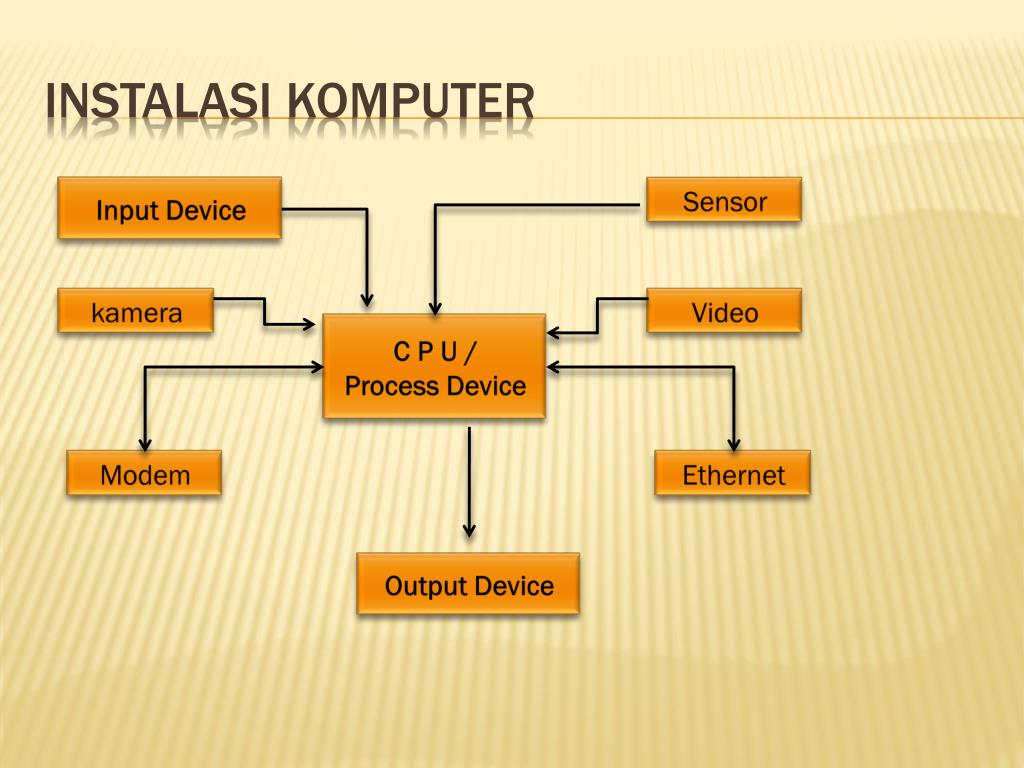 INSTALASI KOMPUTER

Input Device

Sensor

kamera

Video

C P U /
Process Device

Modem

Ethernet

Output Device